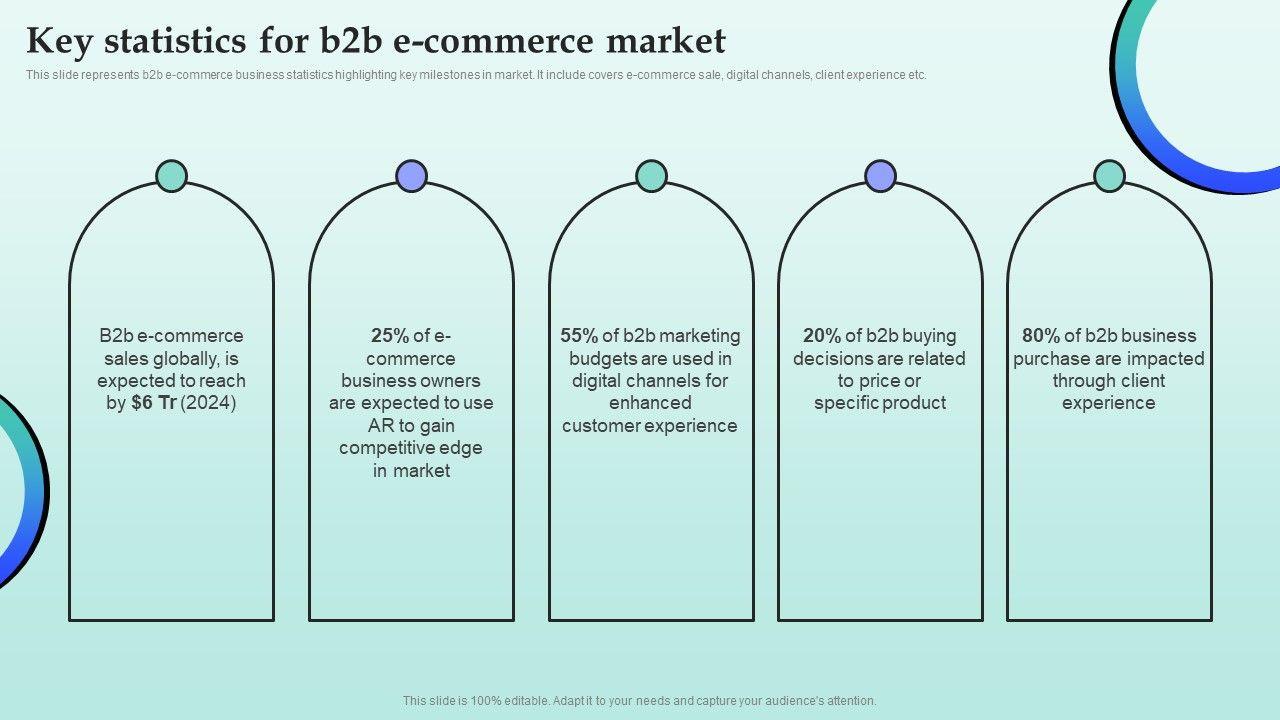 Key statistics for b2b e-commerce market

This slide represents b2b e-commerce business statistics highlighting key milestones in market. It include covers e-commerce sale, digital channels, client experience etc.

B2b e-commerce sales globally, is expected to reach by $6 Tr (2024)

25% of e-commerce business owners are expected to use AR to gain competitive edge in market

55% of b2b marketing budgets are used in digital channels for enhanced customer experience

20% of b2b buying decisions are related to price or specific product

80% of b2b business purchase are impacted through client experience

This slide is 100% editable. Adapt it to your needs and capture your audience's attention.